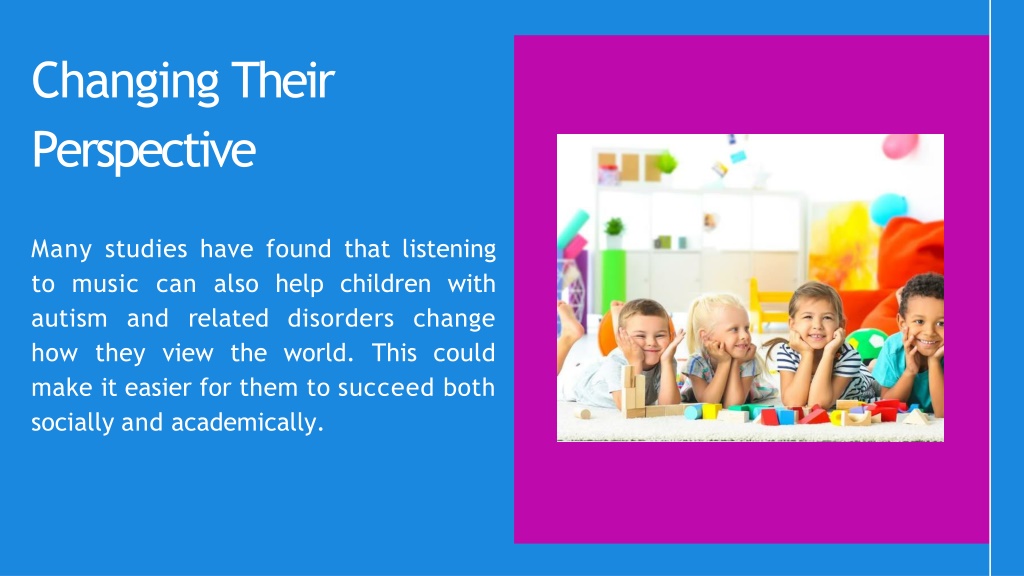 Changing Their Perspective

Many studies have found that listening to music can also help children with autism and related disorders change how they view the world. This could make it easier for them to succeed both socially and academically.